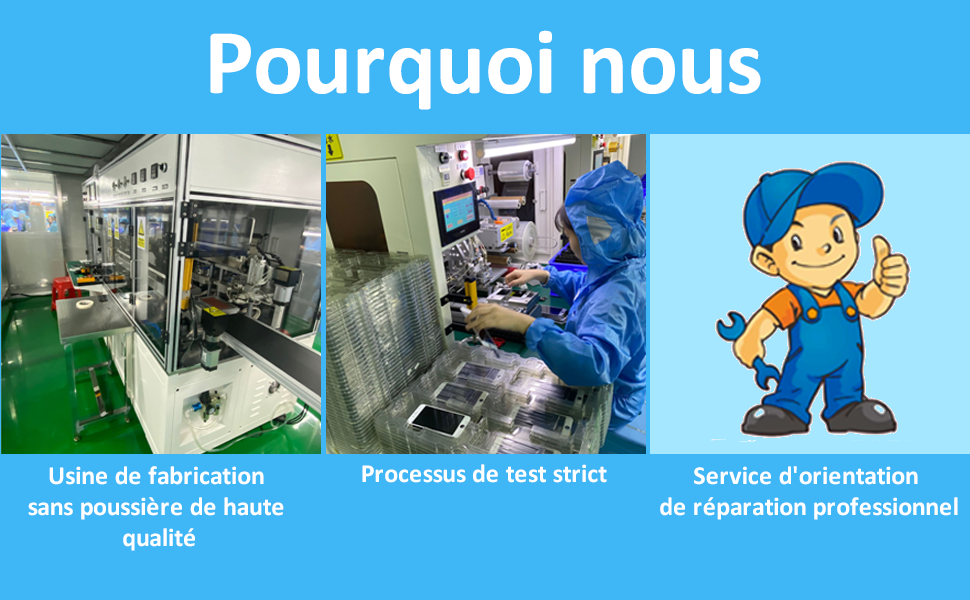 Pourquoi nous

Usine de fabrication sans poussière de haute qualité

Processus de test strict

Service d'orientation de réparation professionnel